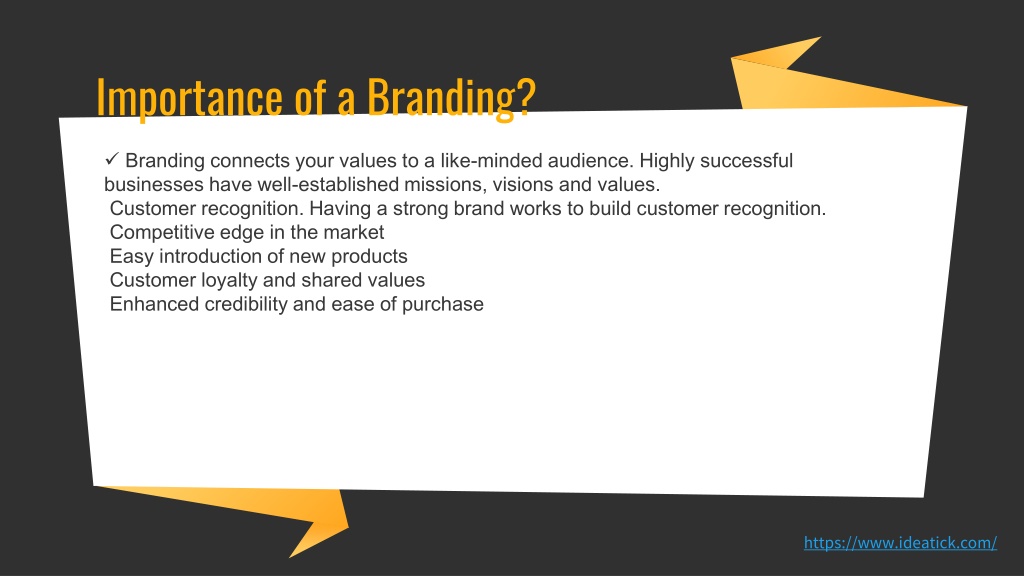 Importance of a Branding?

✓ Branding connects your values to a like-minded audience. Highly successful businesses have well-established missions, visions and values.
Customer recognition. Having a strong brand works to build customer recognition.
Competitive edge in the market
Easy introduction of new products
Customer loyalty and shared values
Enhanced credibility and ease of purchase

https://www.ideatick.com/